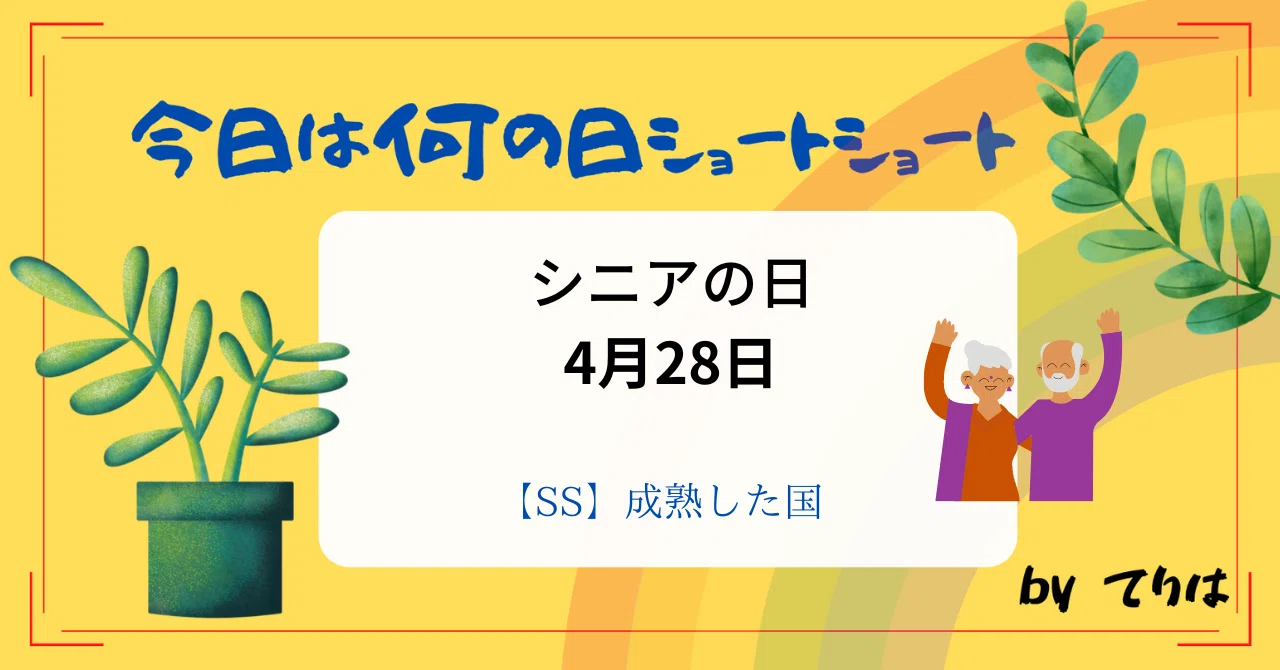 今日は何の日ショートショート

シニアの日
4月28日

【SS】成熟した国

by てりは